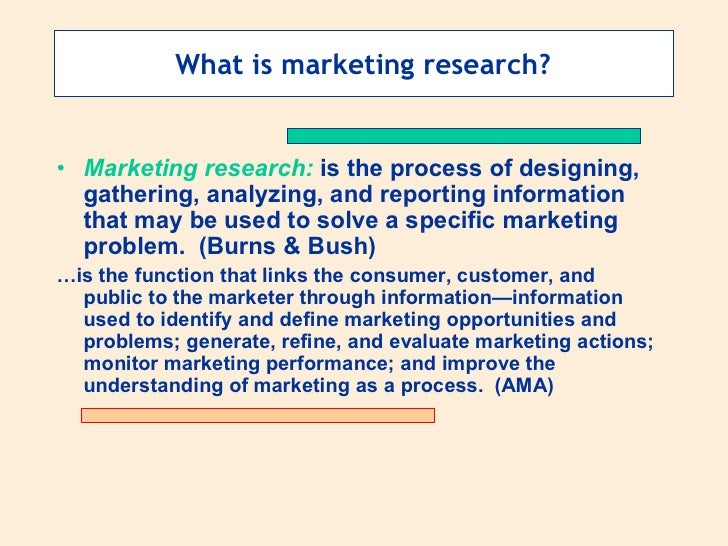 What is marketing research?

• Marketing research: is the process of designing, gathering, analyzing, and reporting information that may be used to solve a specific marketing problem. (Burns & Bush)

…is the function that links the consumer, customer, and public to the marketer through information—information used to identify and define marketing opportunities and problems; generate, refine, and evaluate marketing actions; monitor marketing performance; and improve the understanding of marketing as a process. (AMA)